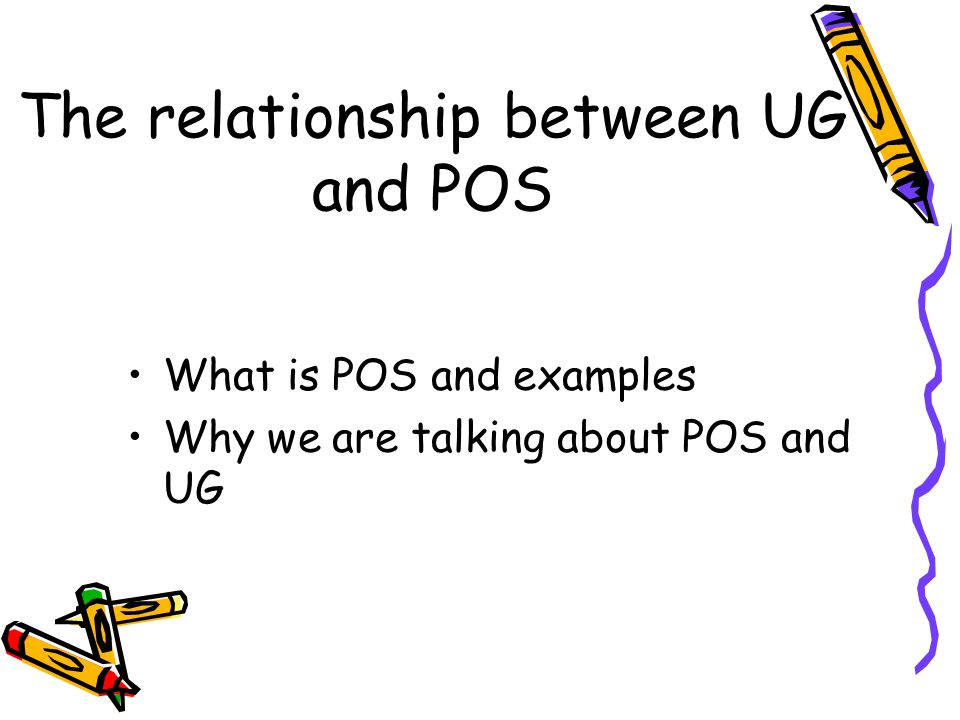 The relationship between UG and POS

• What is POS and examples
• Why we are talking about POS and UG